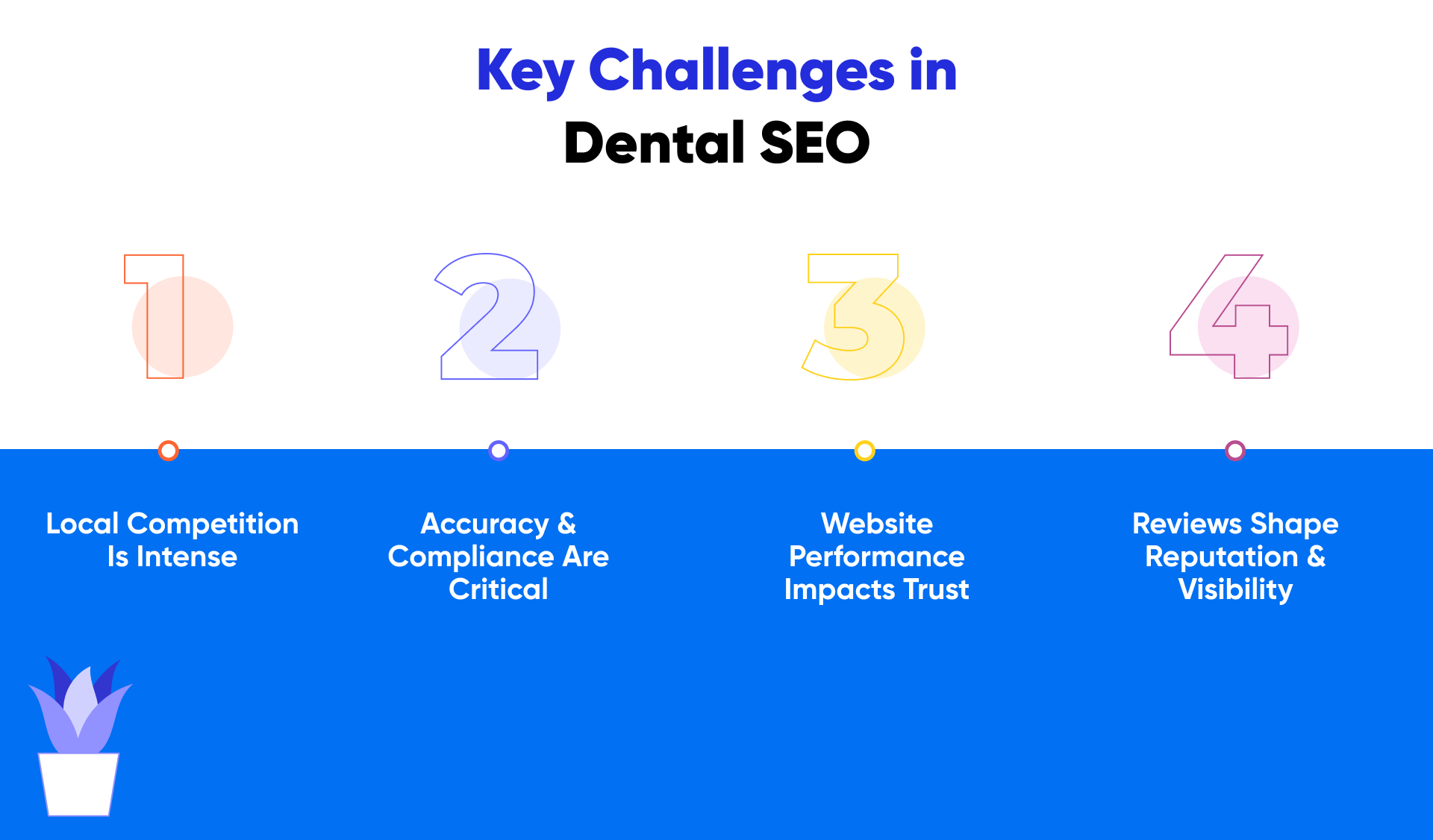 Key Challenges in
Dental SEO

1

2

3

4

Local Competition Is Intense

Accuracy & Compliance Are Critical

Website Performance Impacts Trust

Reviews Shape Reputation & Visibility